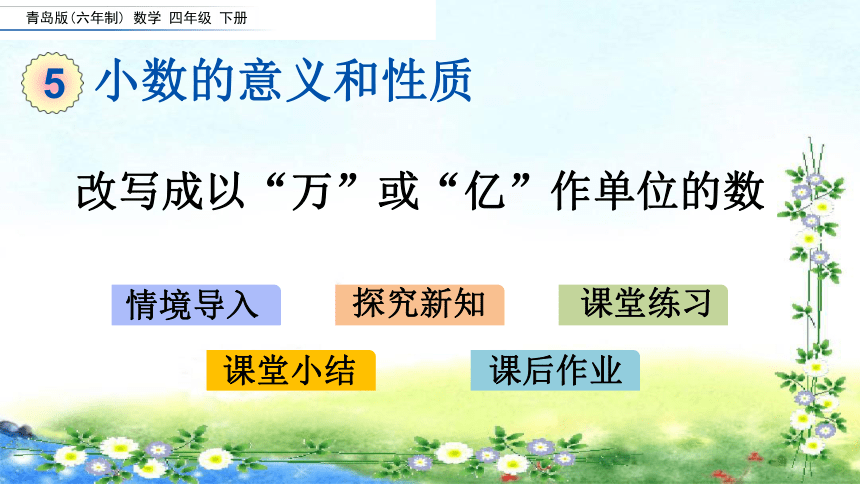 青岛版(六年制) 数学 四年级 下册

5 小数的意义和性质

改写成以“万”或“亿”作单位的数

情境导入

探究新知

课堂练习

课堂小结

课后作业